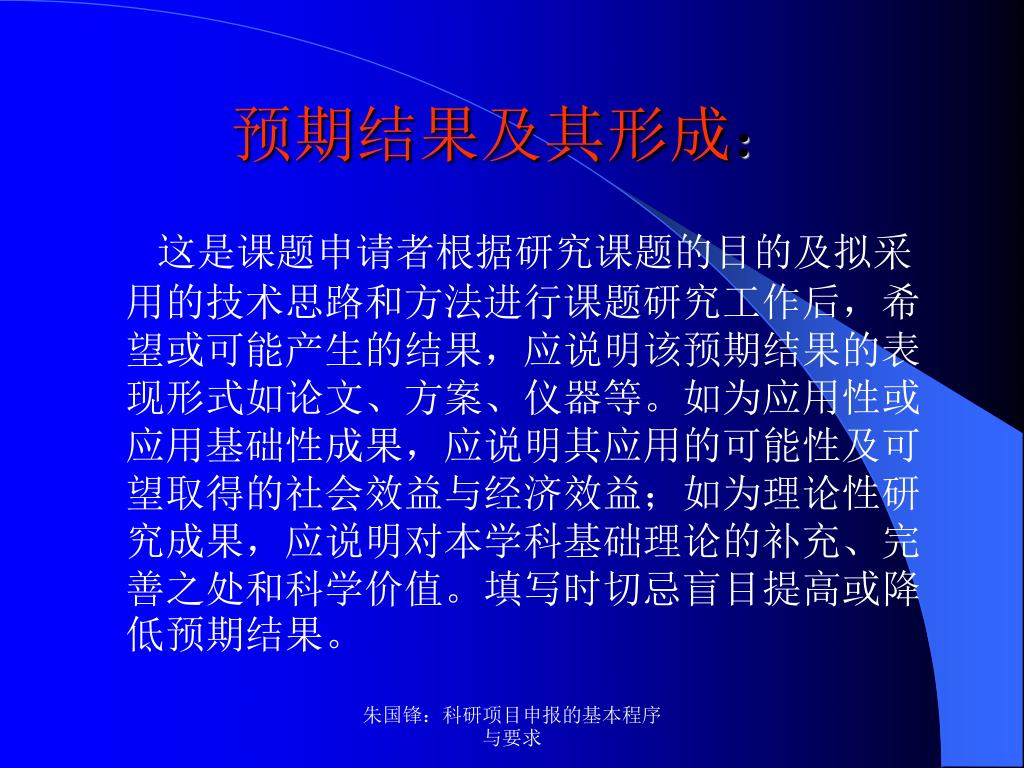 预期结果及其形成：

这是课题申请者根据研究课题的目的及拟采用的技术思路和方法进行课题研究工作后，希望或可能产生的结果，应说明该预期结果的表现形式如论文、方案、仪器等。如为应用性或应用基础性成果，应说明其应用的可能性及可望取得的社会效益与经济效益；如为理论性研究成果，应说明对本学科基础理论的补充、完善之处和科学价值。填写时切忌盲目提高或降低预期结果。

朱国锋：科研项目申报的基本程序与要求